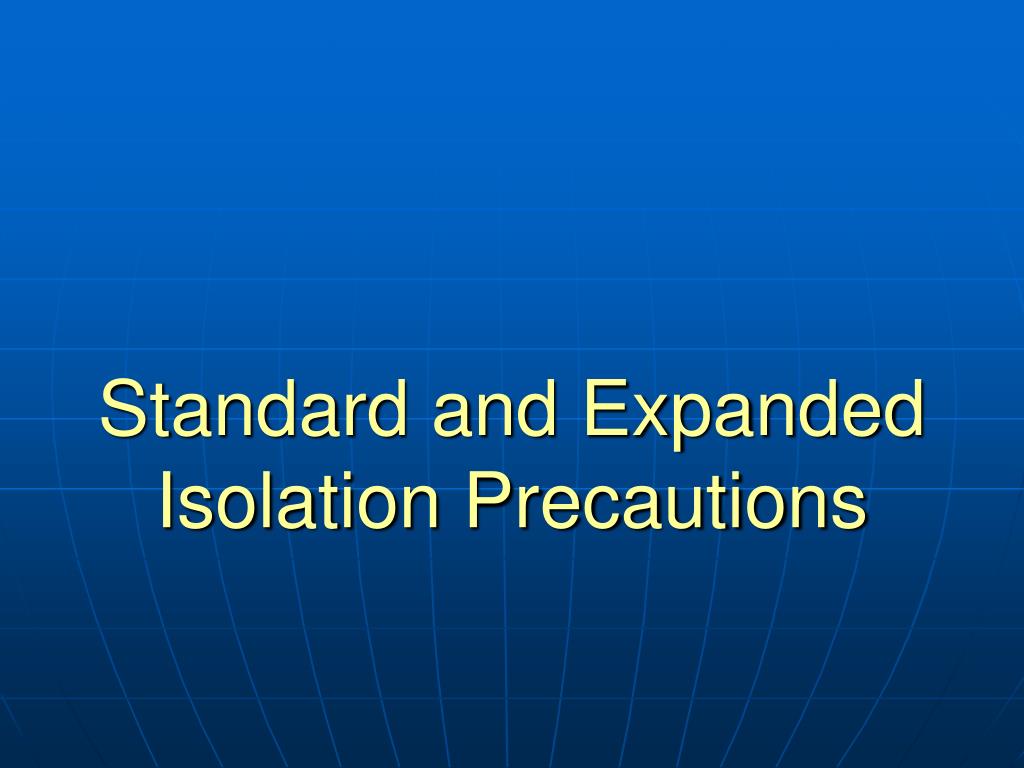 Standard and Expanded Isolation Precautions